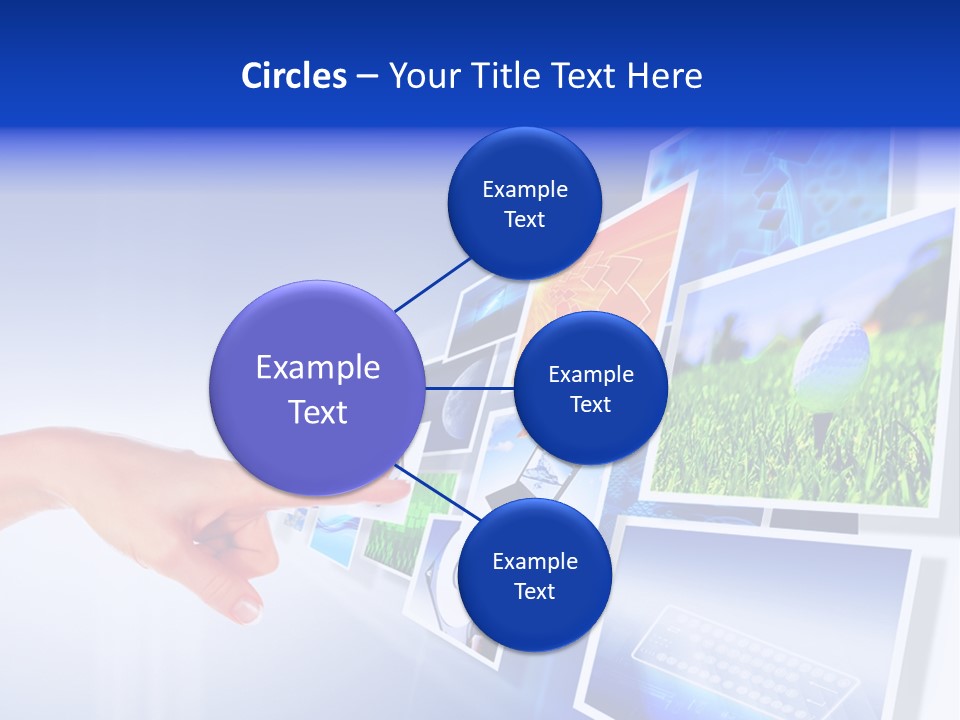 Circles – Your Title Text Here

Example Text

Example Text

Example Text

Example Text